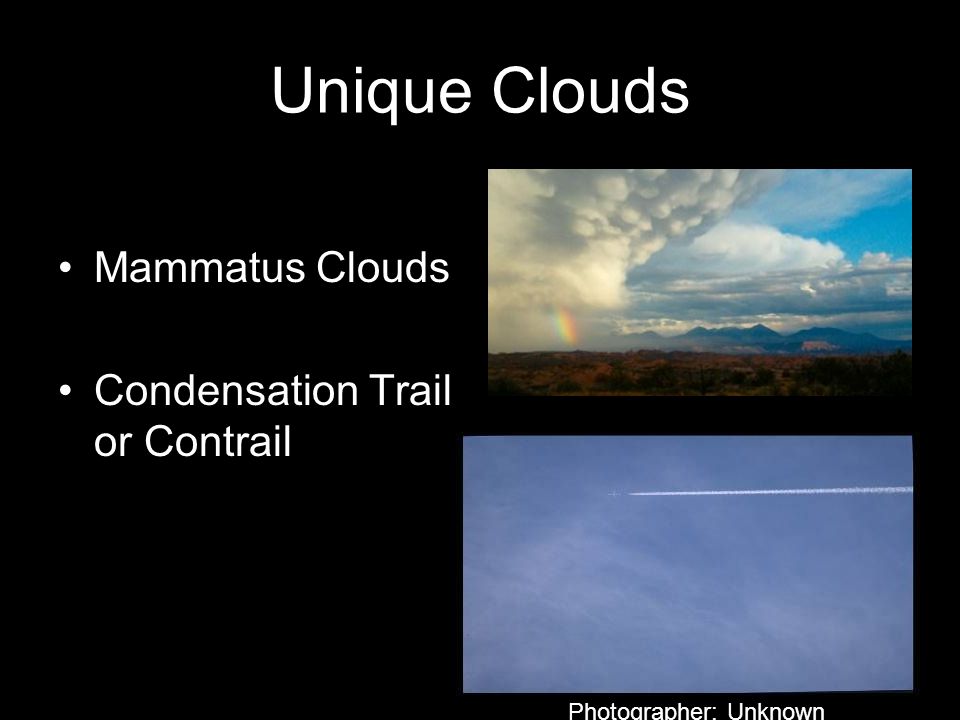 Unique Clouds

• Mammatus Clouds

• Condensation Trail or Contrail

Photographer: Unknown